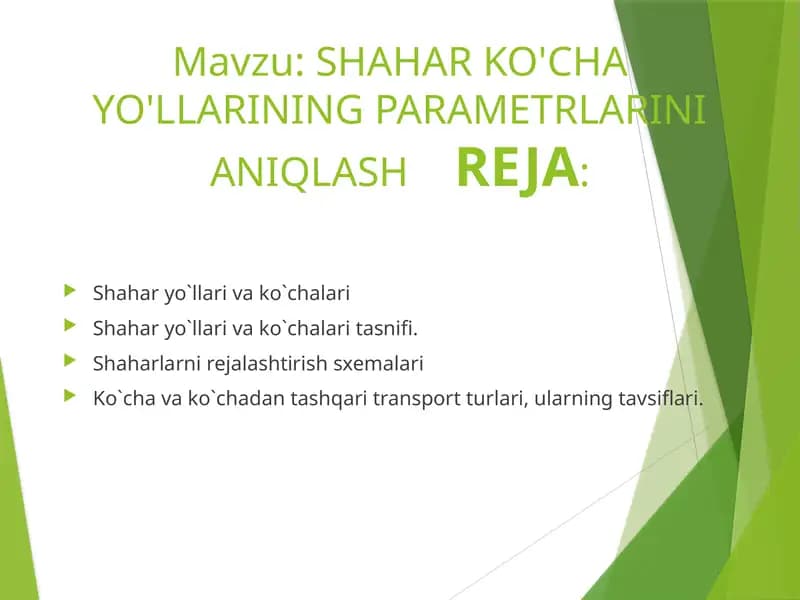 Mavzu: SHAHAR KO'CHA YO'LLARINING PARAMETRLARINI ANIQLASH REJA:

Shahar yo`llari va ko`chalari
Shahar yo`llari va ko`chalari tasnifi.
Shaharlarni rejalashtirish sxemalari
Ko`cha va ko`chadan tashqari transport turlari, ularning tavsiflari.